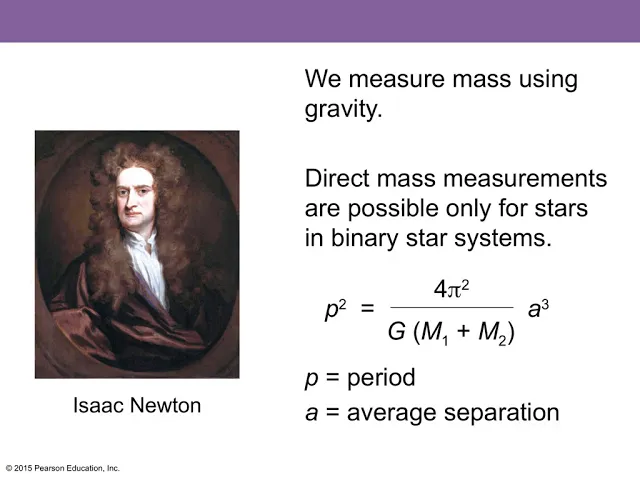 We measure mass using gravity.

Direct mass measurements are possible only for stars in binary star systems.

$p^2 = \frac{4\pi^2}{G(M_1 + M_2)} a^3$

$p$ = period

$a$ = average separation

Isaac Newton

© 2015 Pearson Education, Inc.